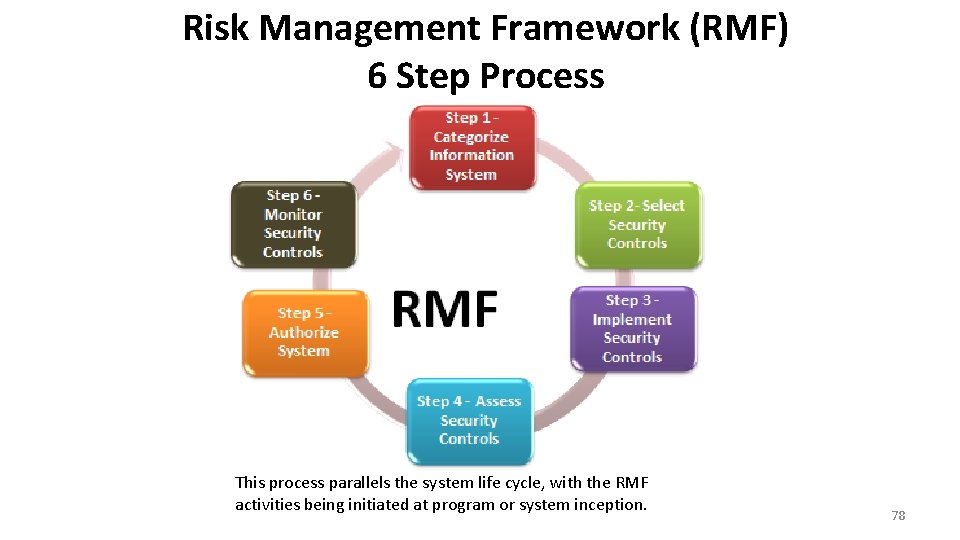 Risk Management Framework (RMF)
6 Step Process

Step 1 - Categorize Information System

Step 2- Select Security Controls

Step 3 - Implement Security Controls

Step 4 - Assess Security Controls

Step 5 - Authorize System

Step 6 - Monitor Security Controls

RMF

This process parallels the system life cycle, with the RMF activities being initiated at program or system inception.

78